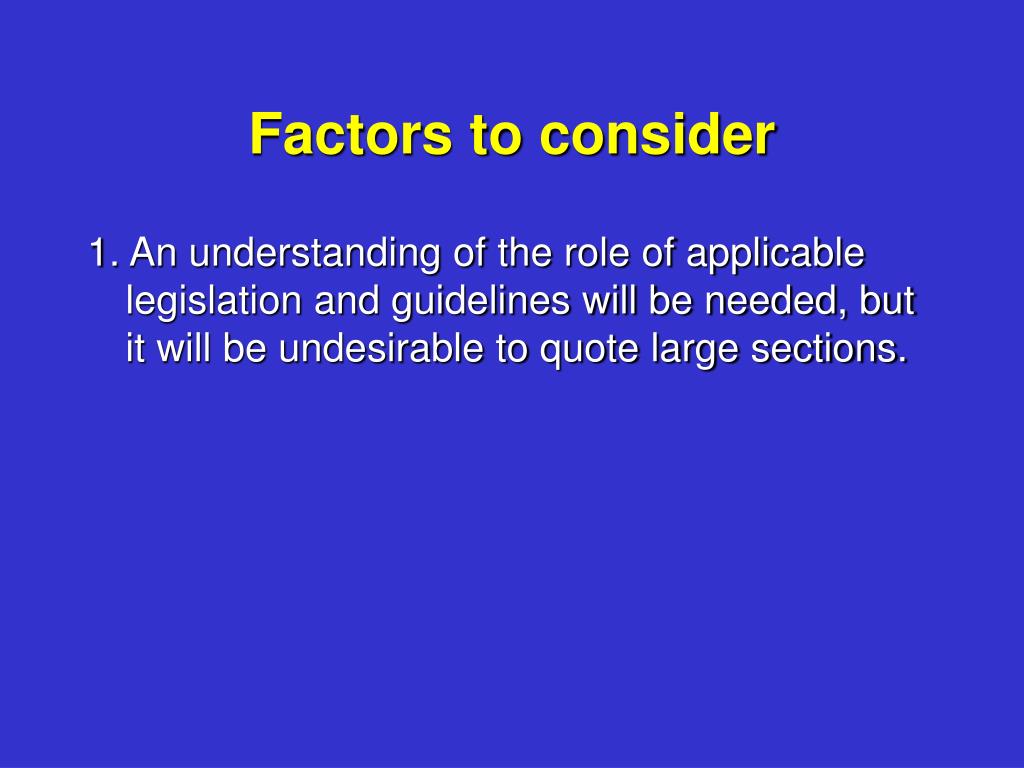 Factors to consider

1. An understanding of the role of applicable legislation and guidelines will be needed, but it will be undesirable to quote large sections.